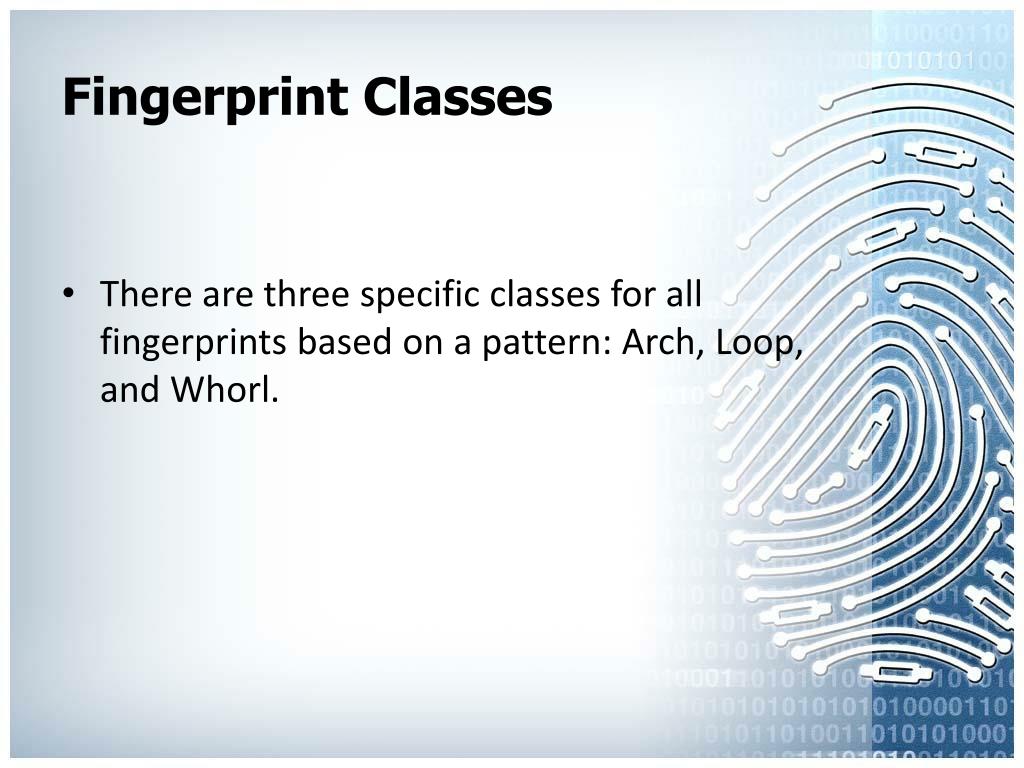 Fingerprint Classes

• There are three specific classes for all fingerprints based on a pattern: Arch, Loop, and Whorl.